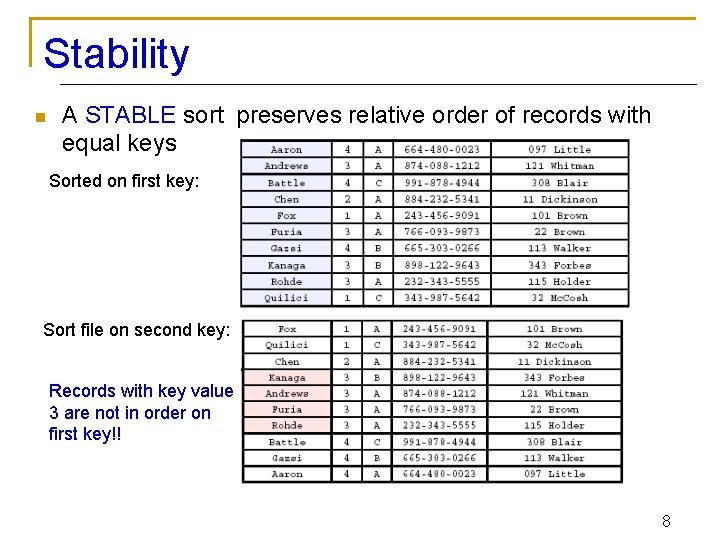 Stability

A STABLE sort preserves relative order of records with equal keys

Sorted on first key:

| Aaron | 4 | A | 664-480-0023 | 097 Little |
|---|---|---|---|---|
| Andrews | 3 | A | 874-088-1212 | 121 Whitman |
| Battle | 4 | C | 991-878-4944 | 308 Blair |
| Chen | 2 | A | 884-232-5341 | 11 Dickinson |
| Fox | 1 | A | 243-456-9091 | 101 Brown |
| Furia | 3 | A | 766-093-9873 | 22 Brown |
| Gazsi | 4 | B | 665-303-0266 | 113 Walker |
| Kanaga | 3 | B | 898-122-9643 | 343 Forbes |
| Rohde | 3 | A | 232-343-5555 | 115 Holder |
| Quilici | 1 | C | 343-987-5642 | 32 McCosh |

Sort file on second key:

| Fox | 1 | A | 243-456-9091 | 101 Brown |
|---|---|---|---|---|
| Quilici | 1 | C | 343-987-5642 | 32 McCosh |
| Chen | 2 | A | 884-232-5341 | 11 Dickinson |
| Kanaga | 3 | B | 898-122-9643 | 343 Forbes |
| Andrews | 3 | A | 874-088-1212 | 121 Whitman |
| Furia | 3 | A | 766-093-9873 | 22 Brown |
| Rohde | 3 | A | 232-343-5555 | 115 Holder |
| Battle | 4 | C | 991-878-4944 | 308 Blair |
| Gazsi | 4 | B | 665-303-0266 | 113 Walker |
| Aaron | 4 | A | 664-480-0023 | 097 Little |

Records with key value 3 are not in order on first key!!

8